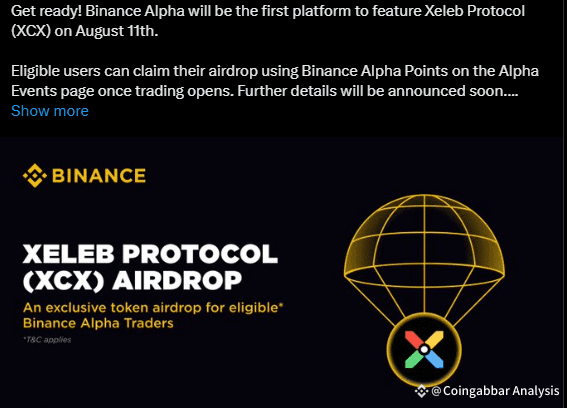 Get ready! Binance Alpha will be the first platform to feature Xeleb Protocol (XCX) on August 11th.

Eligible users can claim their airdrop using Binance Alpha Points on the Alpha Events page once trading opens. Further details will be announced soon....
Show more

BINANCE

XELEB PROTOCOL (XCX) AIRDROP

An exclusive token airdrop for eligible* Binance Alpha Traders

*T&C applies

@Coingabbar Analysis